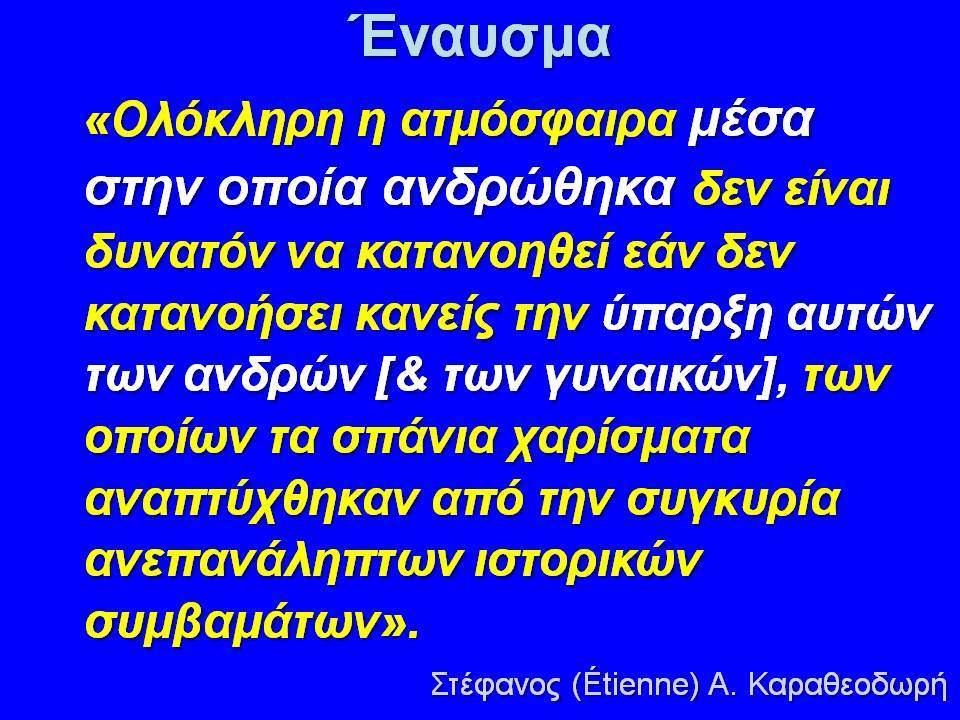 Έναυσμα

«Ολόκληρη η ατμόσφαιρα μέσα στην οποία ανδρώθηκα δεν είναι δυνατόν να κατανοηθεί εάν δεν κατανοήσει κανείς την ύπαρξη αυτών των ανδρών [& των γυναικών], των οποίων τα σπάνια χαρίσματα αναπτύχθηκαν από την συγκυρία ανεπανάληπτων ιστορικών συμβαμάτων».

Στέφανος (Étienne) Α. Καραθεοδωρή